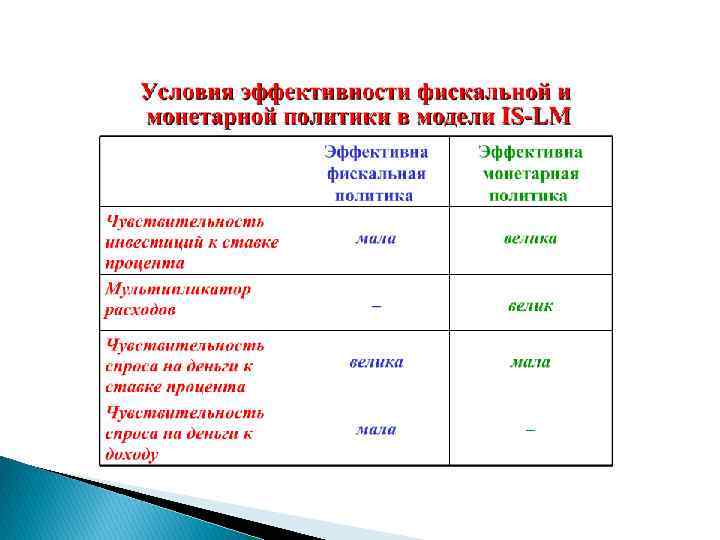 Условия эффективности фискальной и монетарной политики в модели IS-LM

| | Эффективна фискальная политика | Эффективна монетарная политика |
|---|---|---|
| Чувствительность инвестиций к ставке процента | мала | велика |
| Мультипликатор расходов | – | велик |
| Чувствительность спроса на деньги к ставке процента | велика | мала |
| Чувствительность спроса на деньги к доходу | мала | – |